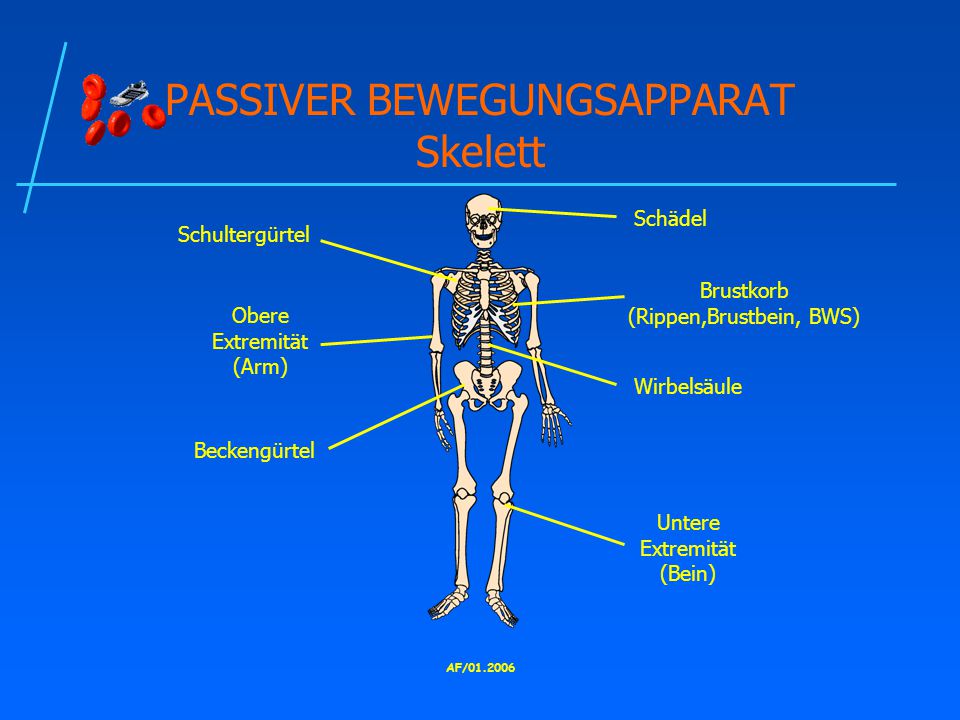 PASSIVER BEWEGUNGSAPPARAT
Skelett

Schultergürtel

Obere Extremität (Arm)

Beckengürtel

Schädel

Brustkorb (Rippen,Brustbein, BWS)

Wirbelsäule

Untere Extremität (Bein)

AF/01.2006